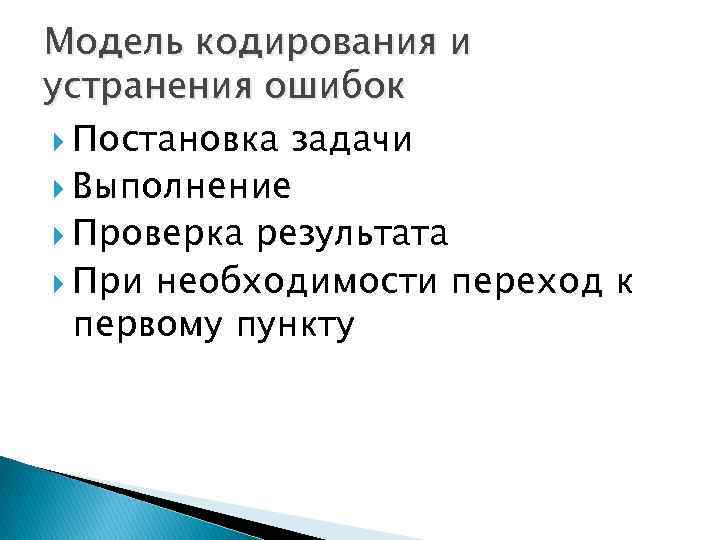 Модель кодирования и устранения ошибок

Постановка задачи

Выполнение

Проверка результата

При необходимости переход к первому пункту